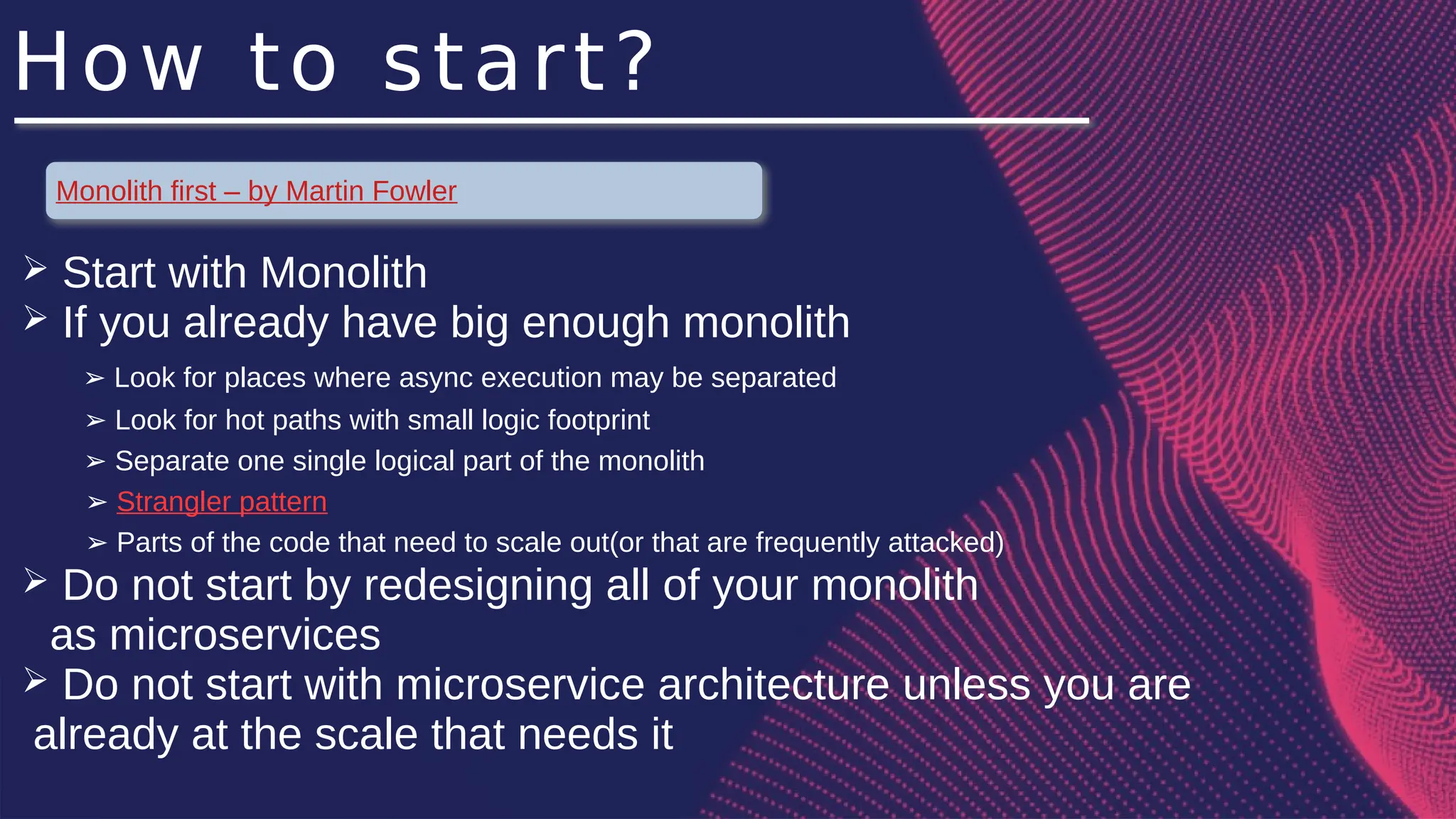 How to start?

Monolith first – by Martin Fowler

➢ Start with Monolith
➢ If you already have big enough monolith
  ➢ Look for places where async execution may be separated
  ➢ Look for hot paths with small logic footprint
  ➢ Separate one single logical part of the monolith
  ➢ Strangler pattern
  ➢ Parts of the code that need to scale out(or that are frequently attacked)
➢ Do not start by redesigning all of your monolith as microservices
➢ Do not start with microservice architecture unless you are already at the scale that needs it